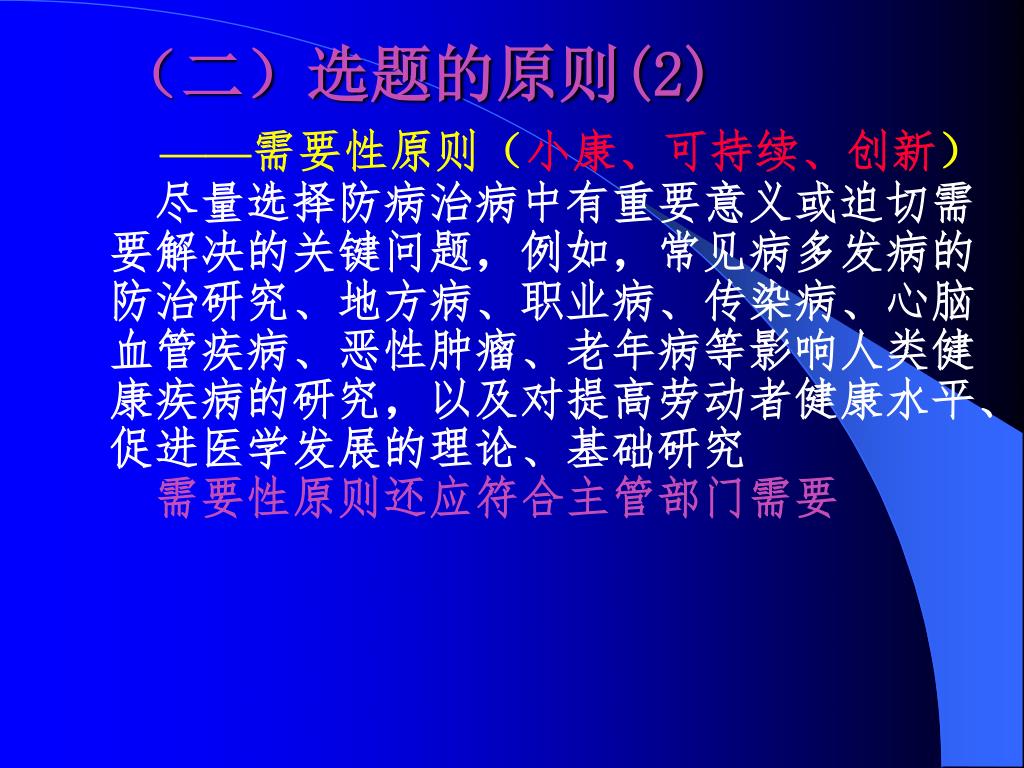 （二）选题的原则(2)

——需要性原则（小康、可持续、创新）

尽量选择防病治病中有重要意义或迫切需要解决的关键问题，例如，常见病多发病的防治研究、地方病、职业病、传染病、心脑血管疾病、恶性肿瘤、老年病等影响人类健康疾病的研究，以及对提高劳动者健康水平、促进医学发展的理论、基础研究

需要性原则还应符合主管部门需要